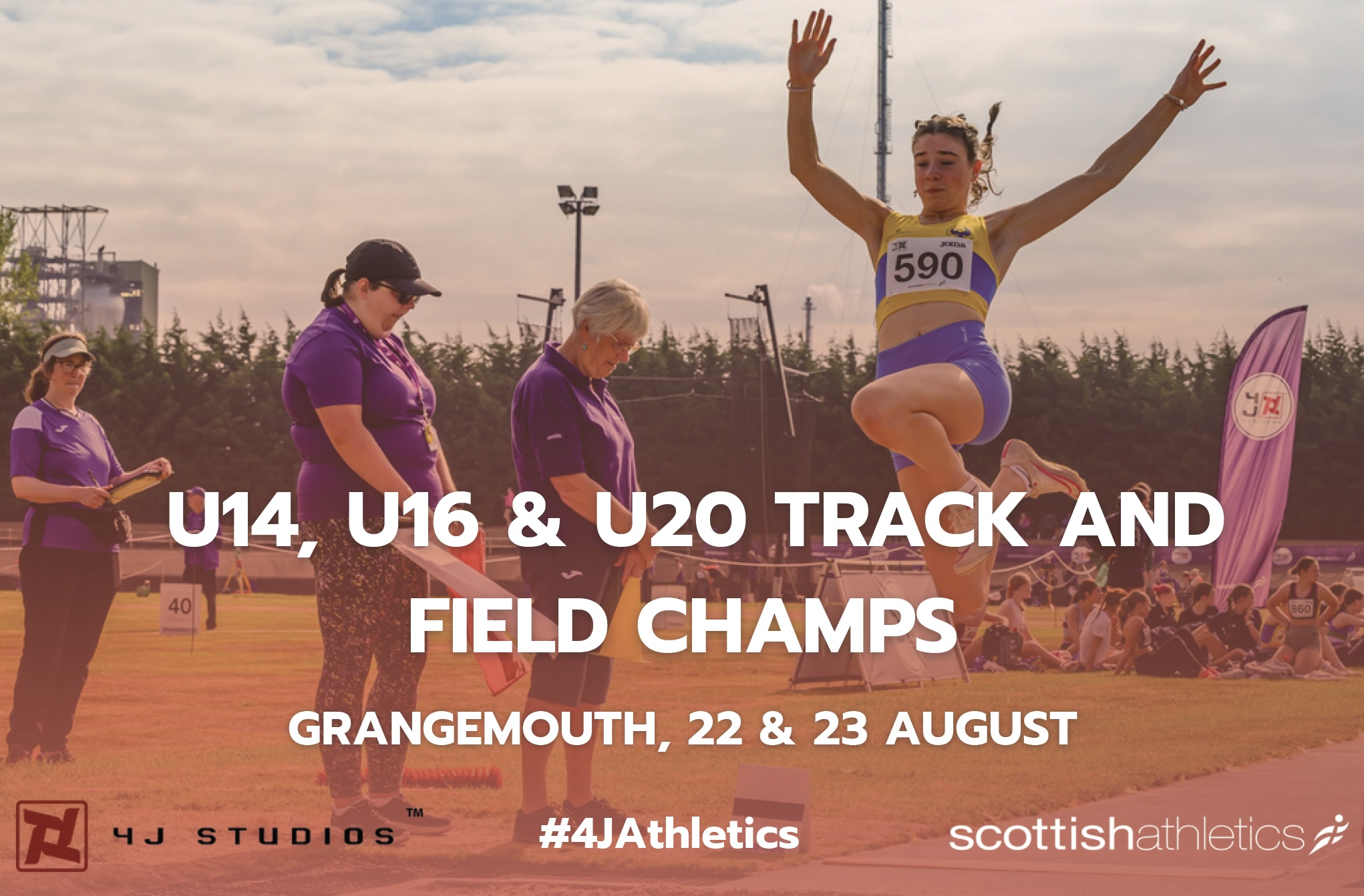 590

40

860

U14, U16 & U20 TRACK AND FIELD CHAMPS

GRANGEMOUTH, 22 & 23 AUGUST

4J STUDIOS™

#4JAthletics

scottishathletics